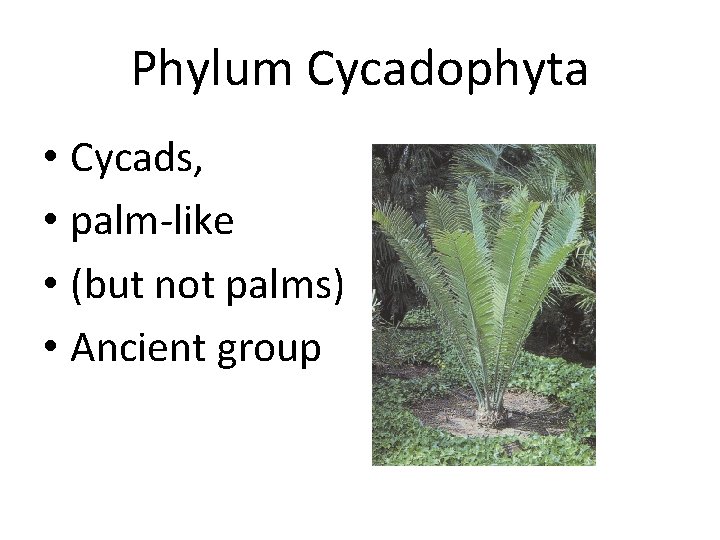 Phylum Cycadophyta

• Cycads,
• palm-like
• (but not palms)
• Ancient group